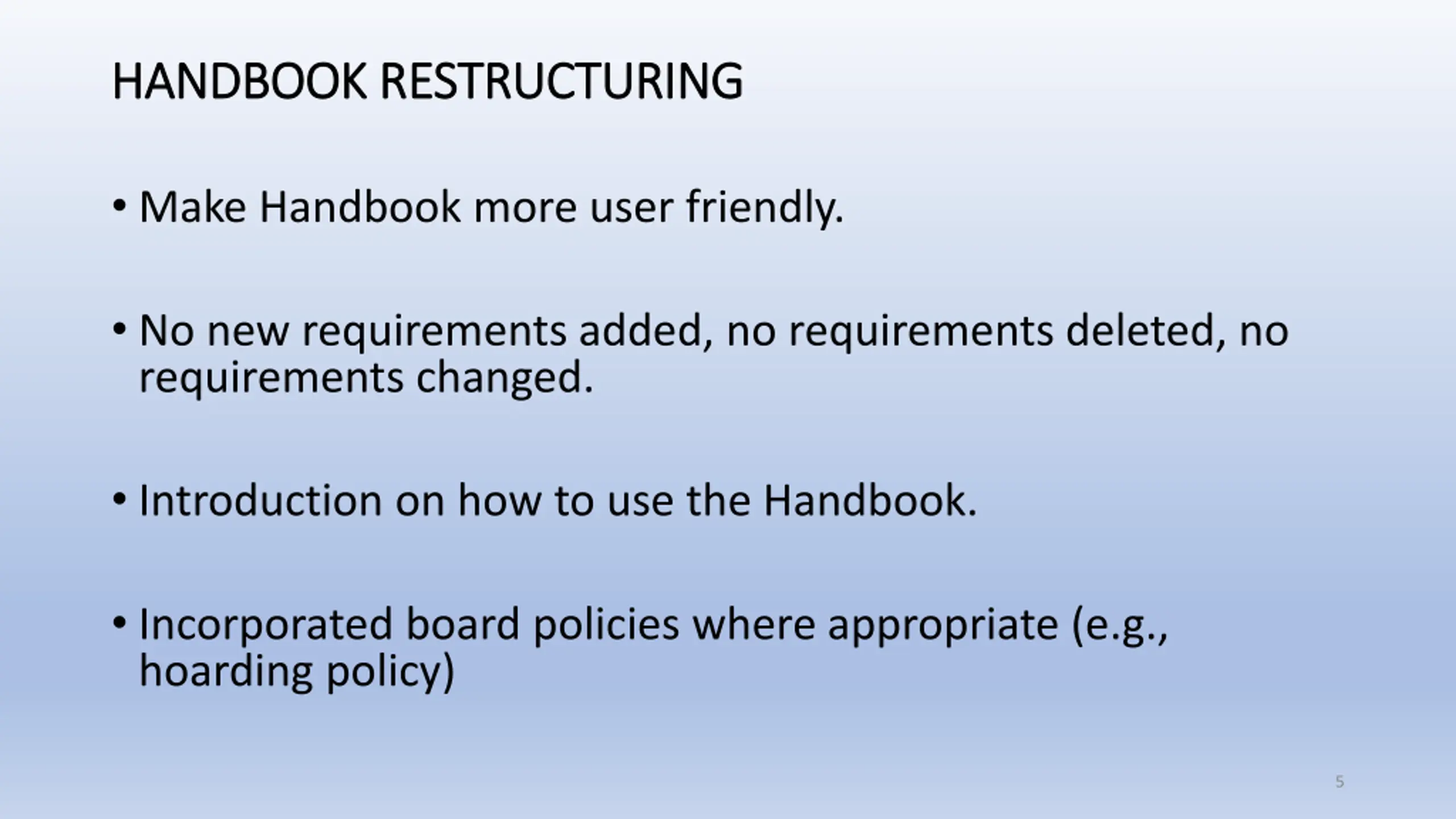 HANDBOOK RESTRUCTURING

• Make Handbook more user friendly.

• No new requirements added, no requirements deleted, no requirements changed.

• Introduction on how to use the Handbook.

• Incorporated board policies where appropriate (e.g., hoarding policy)

5